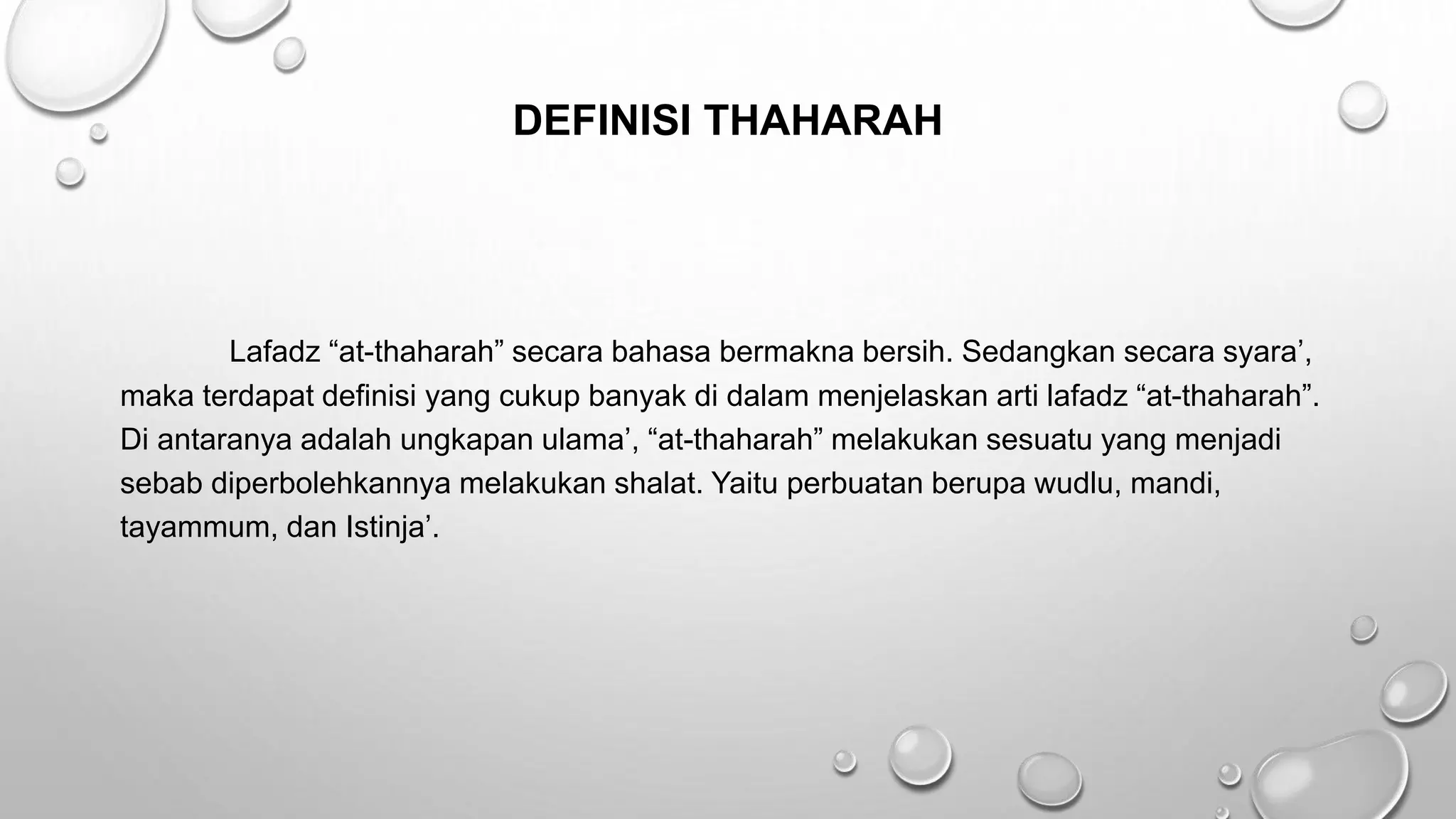 DEFINISI THAHARAH

Lafadz “at-thaharah” secara bahasa bermakna bersih. Sedangkan secara syara’, maka terdapat definisi yang cukup banyak di dalam menjelaskan arti lafadz “at-thaharah”. Di antaranya adalah ungkapan ulama’, “at-thaharah” melakukan sesuatu yang menjadi sebab diperbolehkannya melakukan shalat. Yaitu perbuatan berupa wudlu, mandi, tayammum, dan Istinja’.